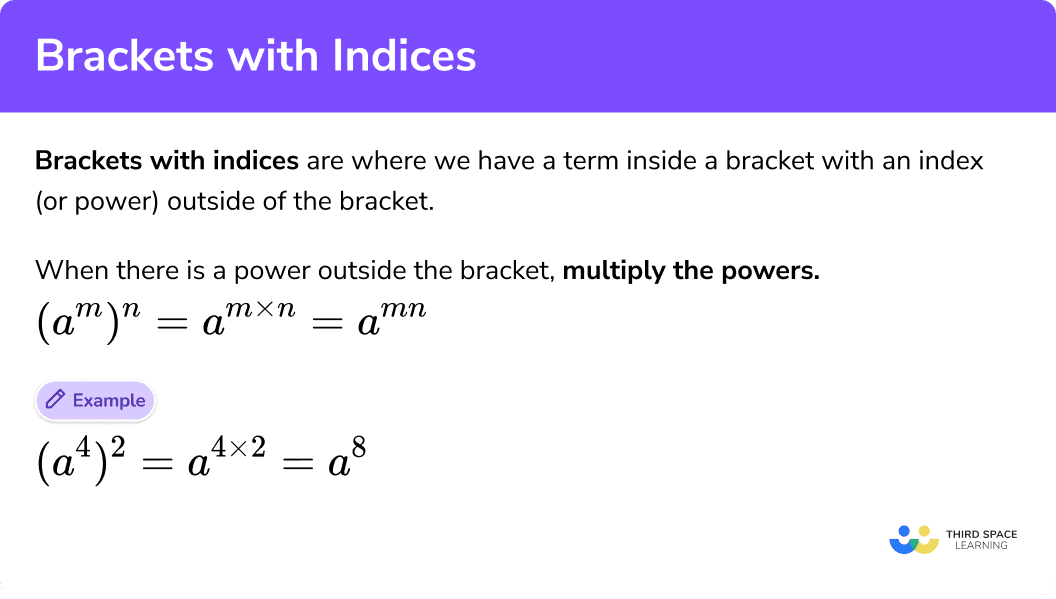 Brackets with Indices

Brackets with indices are where we have a term inside a bracket with an index (or power) outside of the bracket.

When there is a power outside the bracket, multiply the powers.

$(a^m)^n = a^{m \times n} = a^{mn}$

Example

$(a^4)^2 = a^{4 \times 2} = a^8$

THIRD SPACE LEARNING